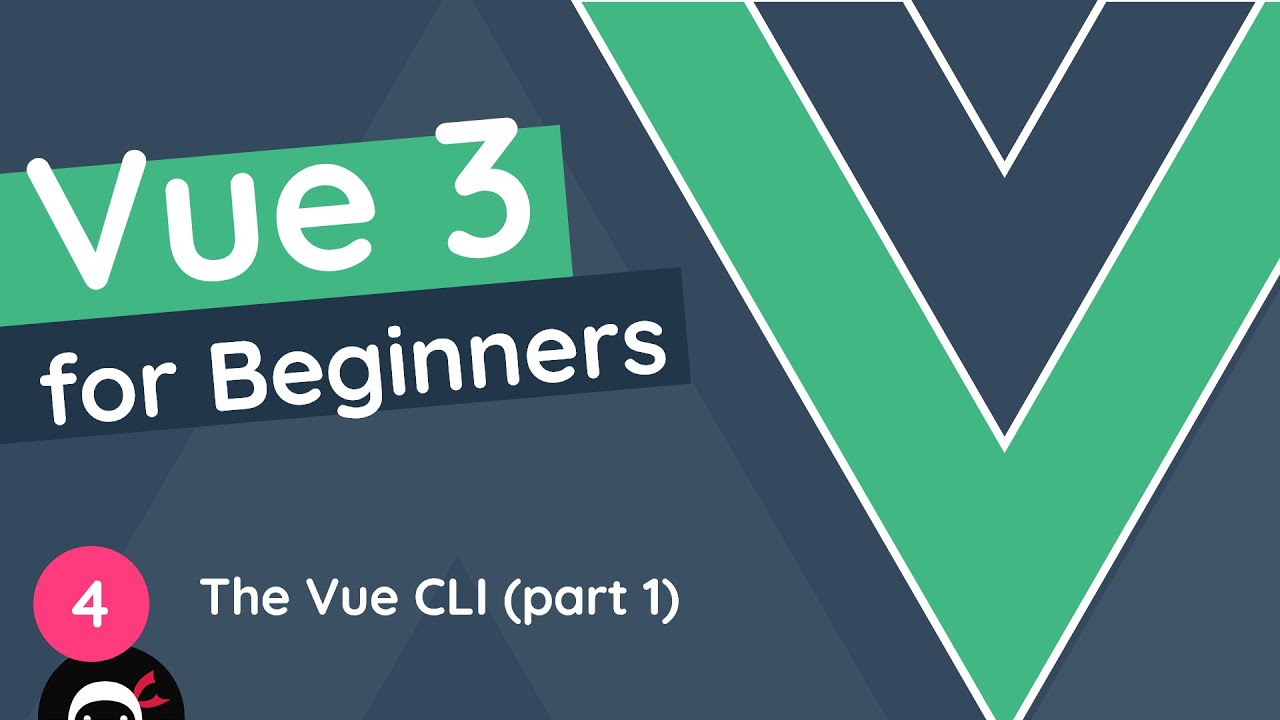 Vue 3
for Beginners

4 The Vue CLI (part 1)